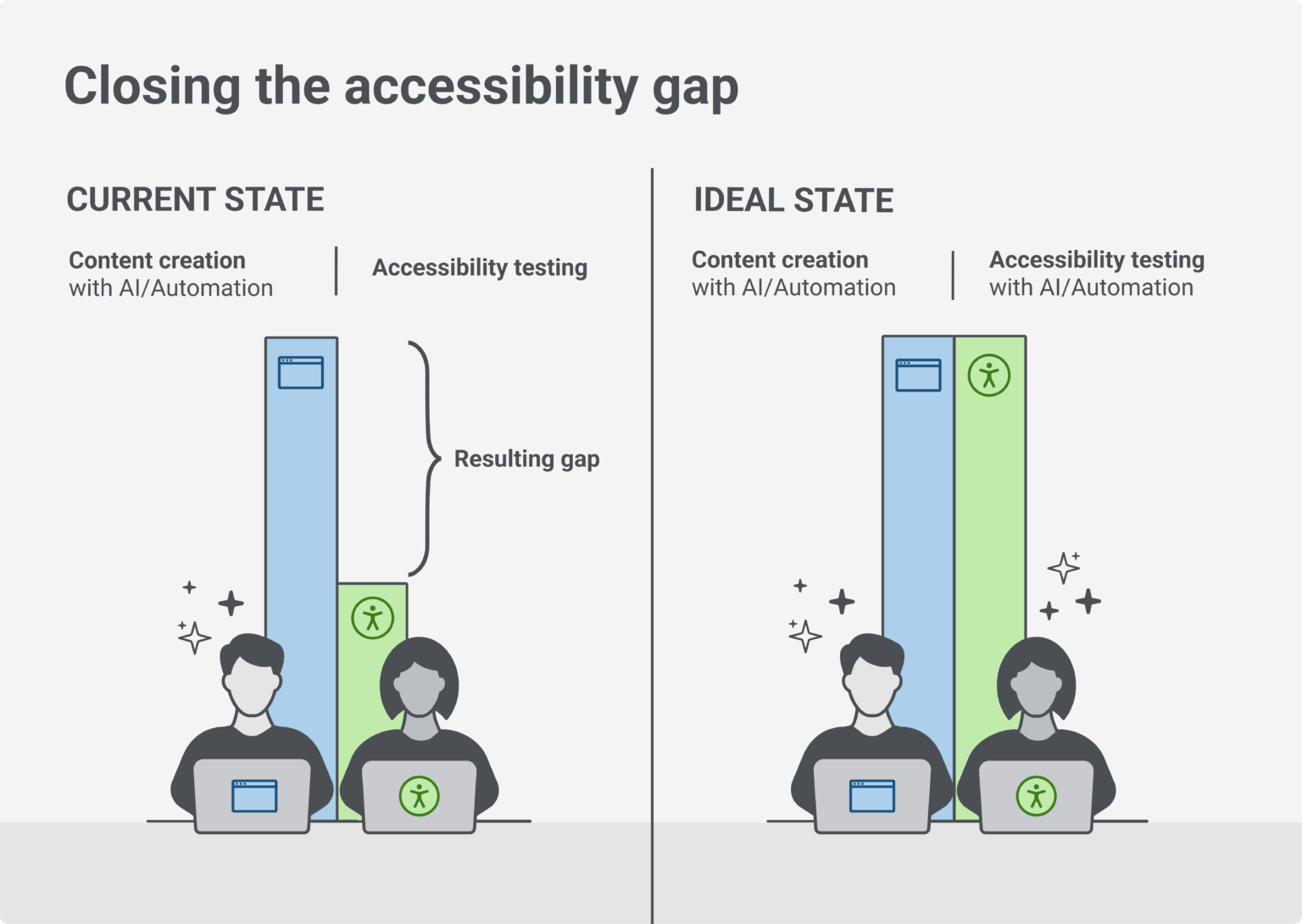 Closing the accessibility gap

CURRENT STATE

Content creation
with AI/Automation

Accessibility testing

Resulting gap

IDEAL STATE

Content creation
with AI/Automation

Accessibility testing
with AI/Automation